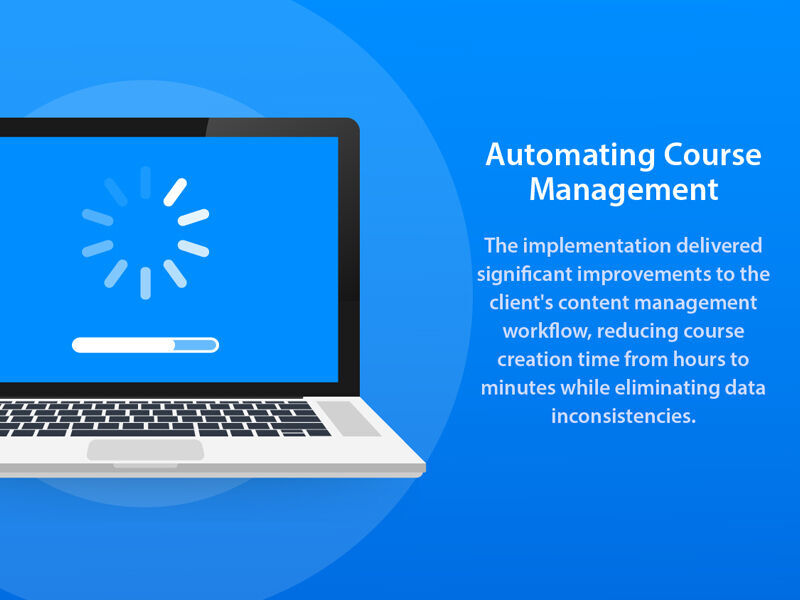 Automating Course Management

The implementation delivered significant improvements to the client's content management workflow, reducing course creation time from hours to minutes while eliminating data inconsistencies.